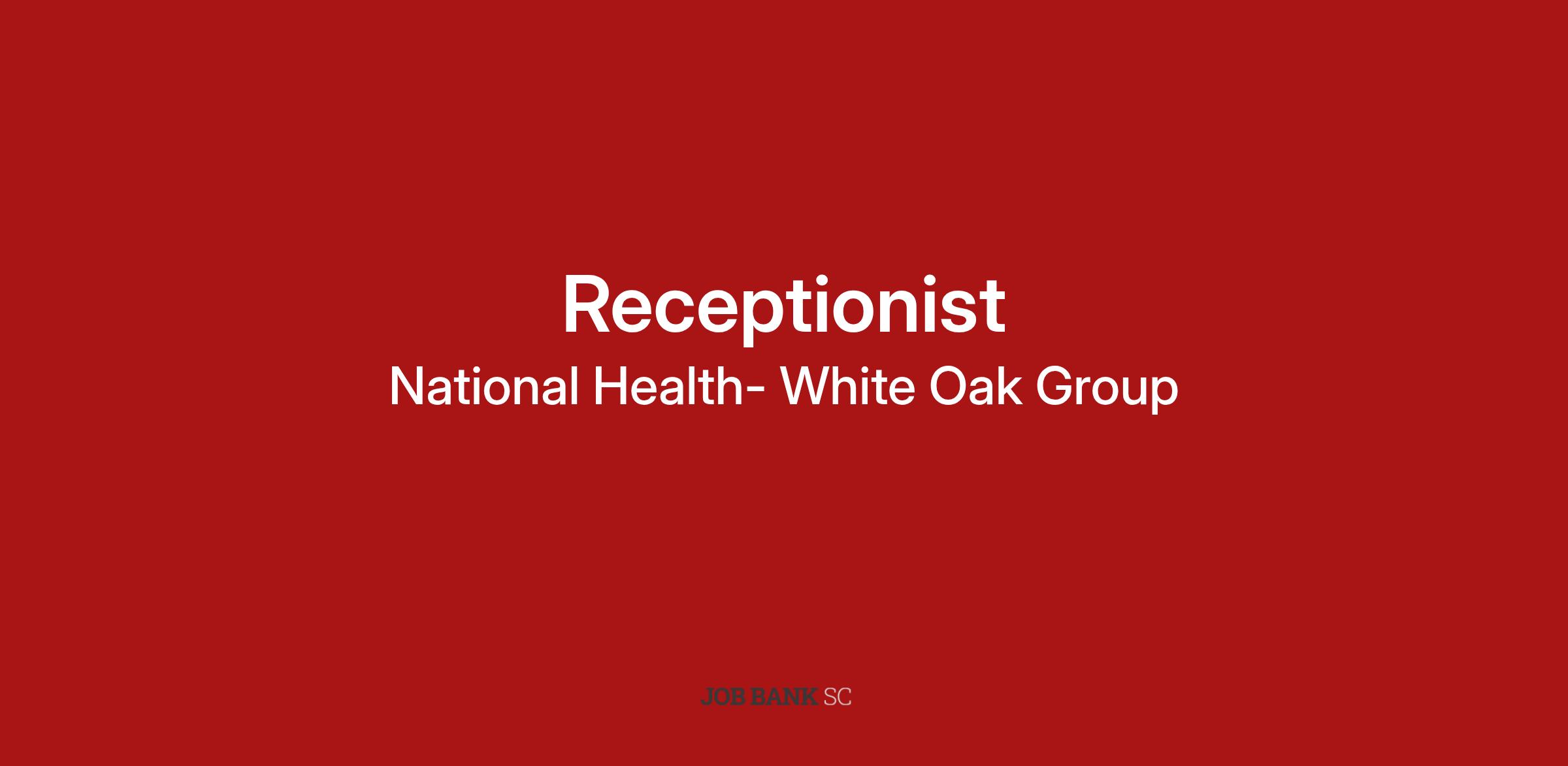 Receptionist

National Health- White Oak Group

JOB BANK SC